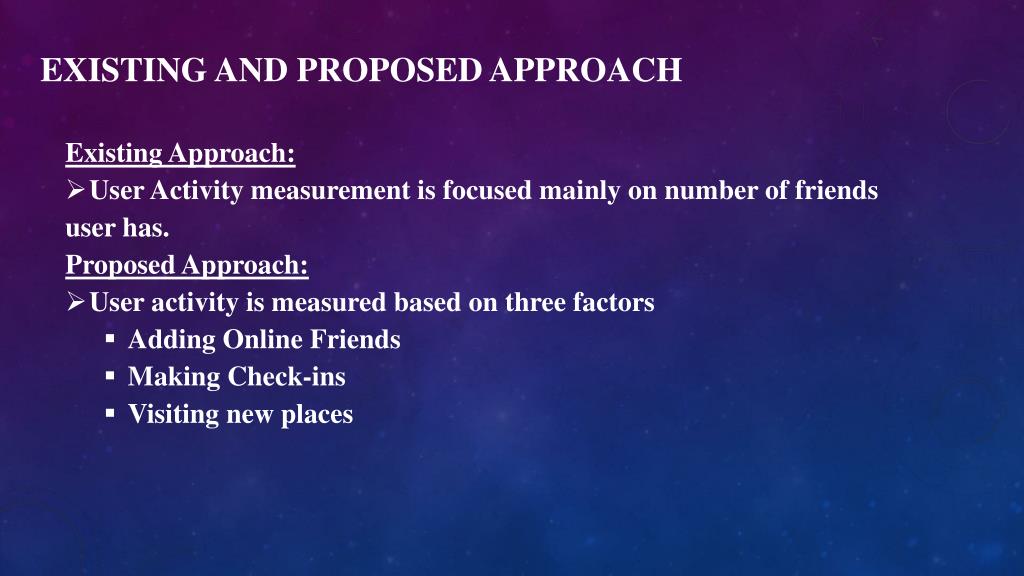 EXISTING AND PROPOSED APPROACH

Existing Approach:
➢User Activity measurement is focused mainly on number of friends user has.
Proposed Approach:
➢User activity is measured based on three factors
▪ Adding Online Friends
▪ Making Check-ins
▪ Visiting new places